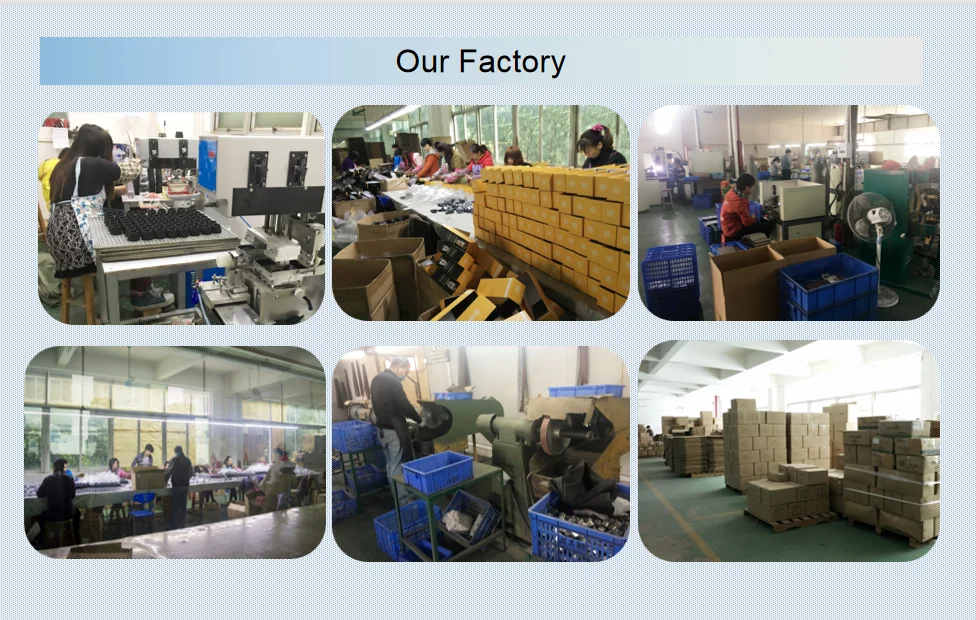 Our Factory